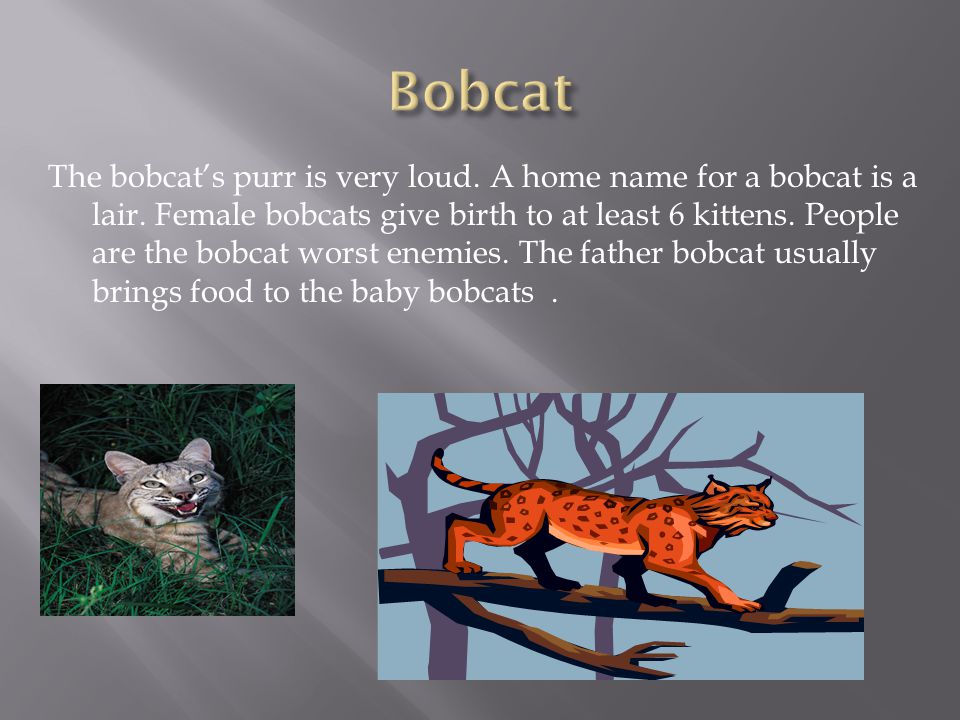 Bobcat

The bobcat's purr is very loud. A home name for a bobcat is a lair. Female bobcats give birth to at least 6 kittens. People are the bobcat worst enemies. The father bobcat usually brings food to the baby bobcats .